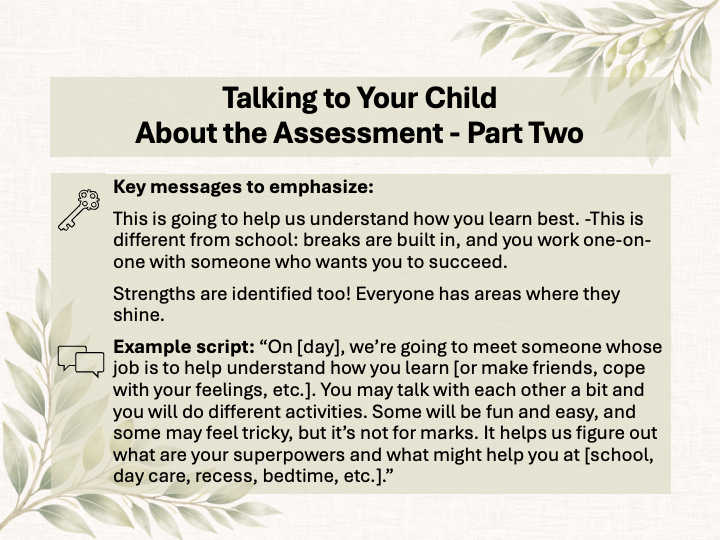 Talking to Your Child
About the Assessment - Part Two

Key messages to emphasize:

This is going to help us understand how you learn best. -This is different from school: breaks are built in, and you work one-on-one with someone who wants you to succeed.

Strengths are identified too! Everyone has areas where they shine.

Example script: “On [day], we’re going to meet someone whose job is to help understand how you learn [or make friends, cope with your feelings, etc.]. You may talk with each other a bit and you will do different activities. Some will be fun and easy, and some may feel tricky, but it’s not for marks. It helps us figure out what are your superpowers and what might help you at [school, day care, recess, bedtime, etc.].”